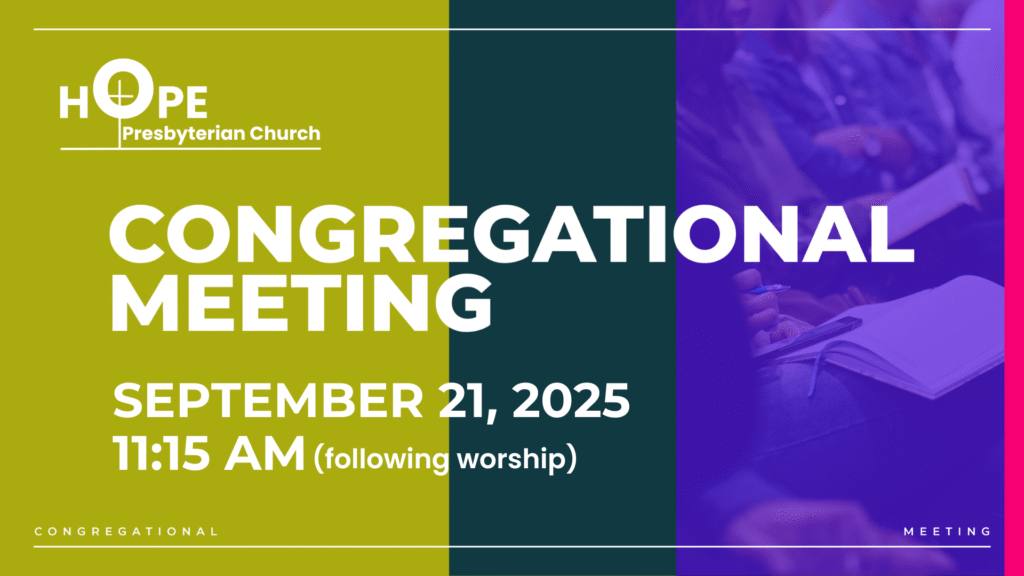 HOPE
Presbyterian Church

CONGREGATIONAL MEETING

SEPTEMBER 21, 2025
11:15 AM (following worship)

CONGREGATIONAL

MEETING